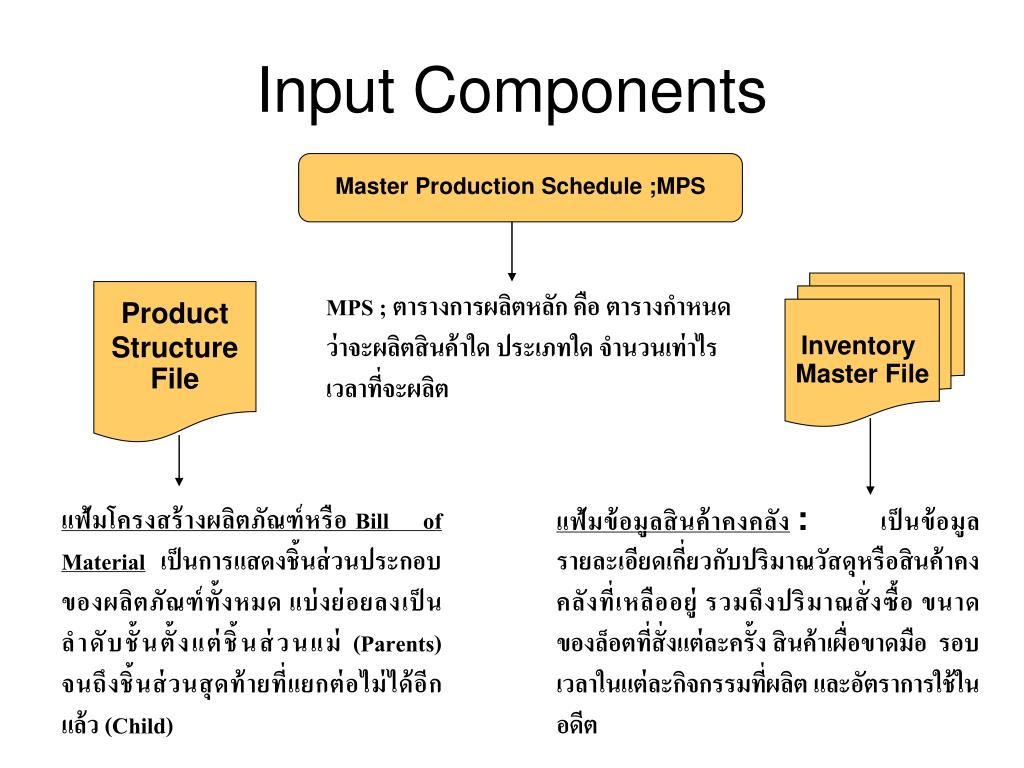 Input Components

Master Production Schedule ;MPS

Product Structure File

MPS ; ตารางการผลิตหลัก คือ ตารางกำหนดว่าจะผลิตสินค้าใด ประเภทใด จำนวนเท่าไร เวลาที่จะผลิต

Inventory Master File

แฟ้มโครงสร้างผลิตภัณฑ์หรือ Bill of Material เป็นการแสดงชิ้นส่วนประกอบของผลิตภัณฑ์ทั้งหมด แบ่งย่อยลงเป็นลำดับชั้นตั้งแต่ชิ้นส่วนแม่ (Parents) จนถึงชิ้นส่วนสุดท้ายที่แยกต่อไม่ได้อีกแล้ว (Child)

แฟ้มข้อมูลสินค้าคงคลัง : เป็นข้อมูลรายละเอียดเกี่ยวกับปริมาณวัสดุหรือสินค้าคงคลังที่เหลืออยู่ รวมถึงปริมาณสั่งซื้อ ขนาดของล็อตที่สั่งแต่ละครั้ง สินค้าเผื่อขาดมือ รอบเวลาในแต่ละกิจกรรมที่ผลิต และอัตราการใช้ในอดีต